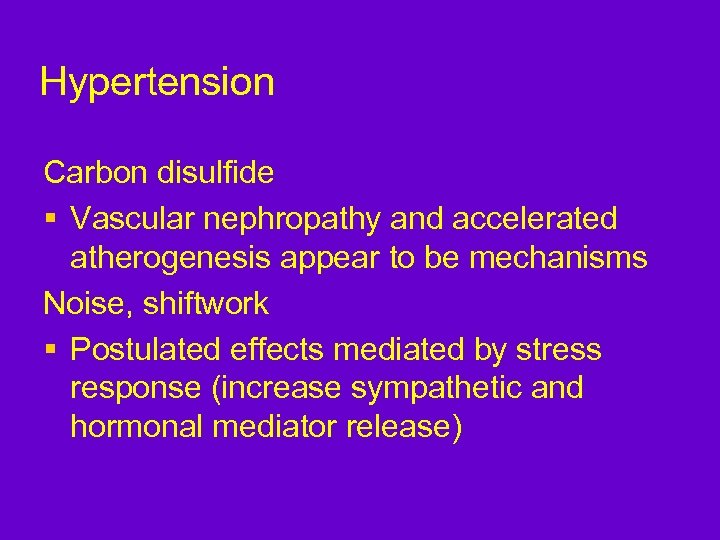 Hypertension

Carbon disulfide

▪ Vascular nephropathy and accelerated atherogenesis appear to be mechanisms

Noise, shiftwork

▪ Postulated effects mediated by stress response (increase sympathetic and hormonal mediator release)